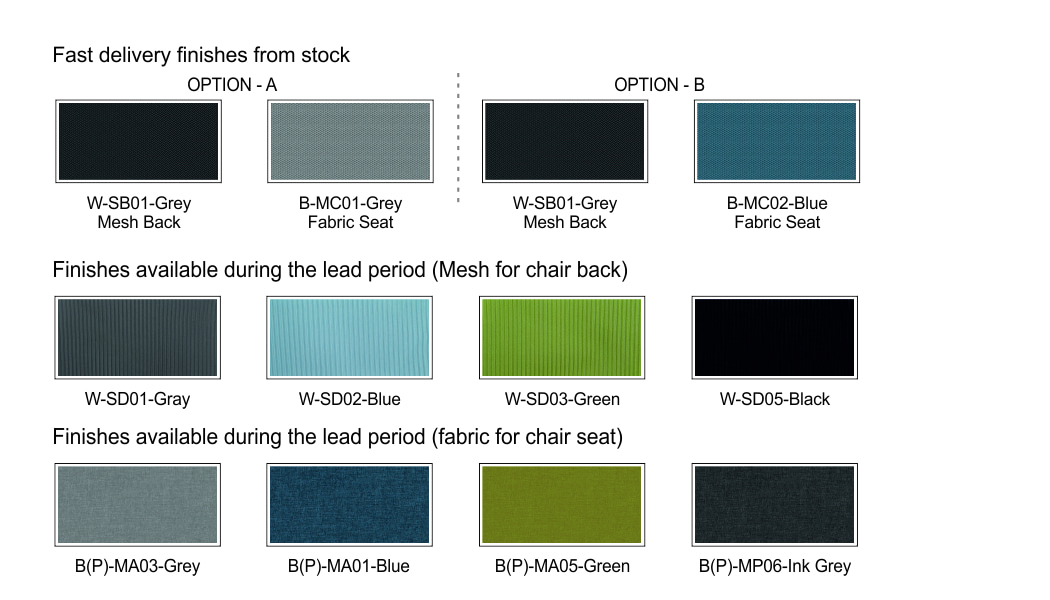 Fast delivery finishes from stock

OPTION - A

W-SB01-Grey
Mesh Back

B-MC01-Grey
Fabric Seat

OPTION - B

W-SB01-Grey
Mesh Back

B-MC02-Blue
Fabric Seat

Finishes available during the lead period (Mesh for chair back)

W-SD01-Gray

W-SD02-Blue

W-SD03-Green

W-SD05-Black

Finishes available during the lead period (fabric for chair seat)

B(P)-MA03-Grey

B(P)-MA01-Blue

B(P)-MA05-Green

B(P)-MP06-Ink Grey